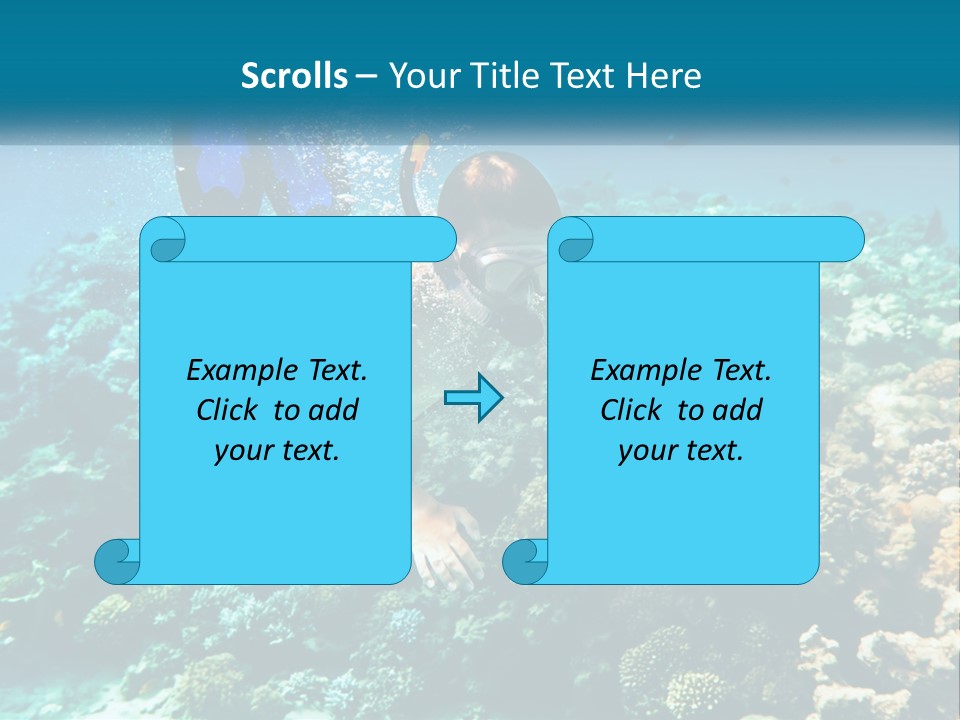 Scrolls – Your Title Text Here

Example Text. Click to add your text.

Example Text. Click to add your text.